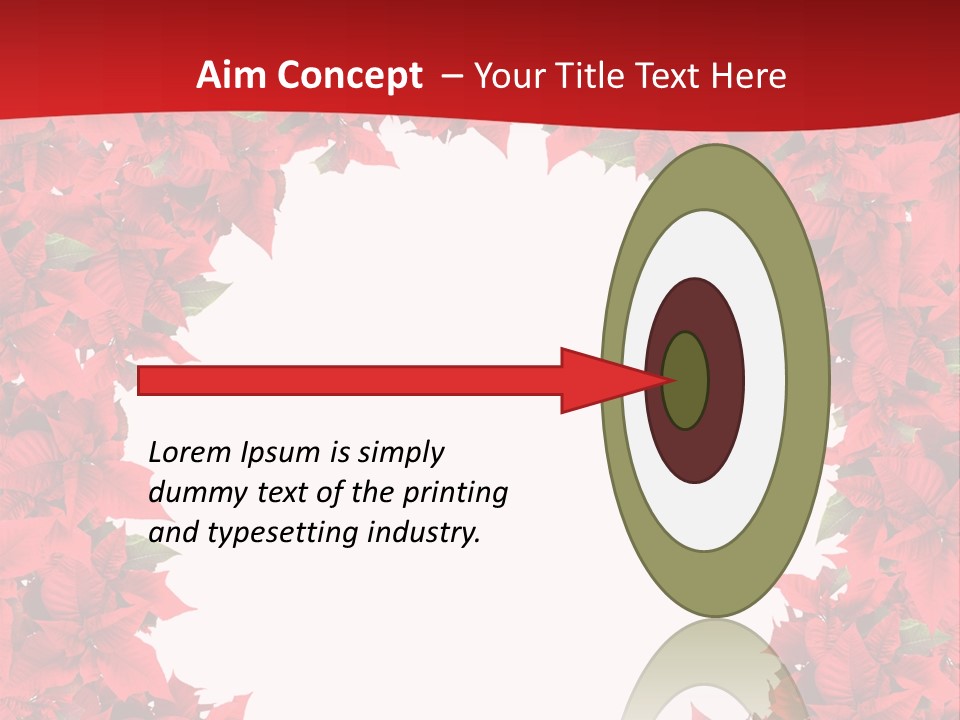 Aim Concept – Your Title Text Here

Lorem Ipsum is simply dummy text of the printing and typesetting industry.